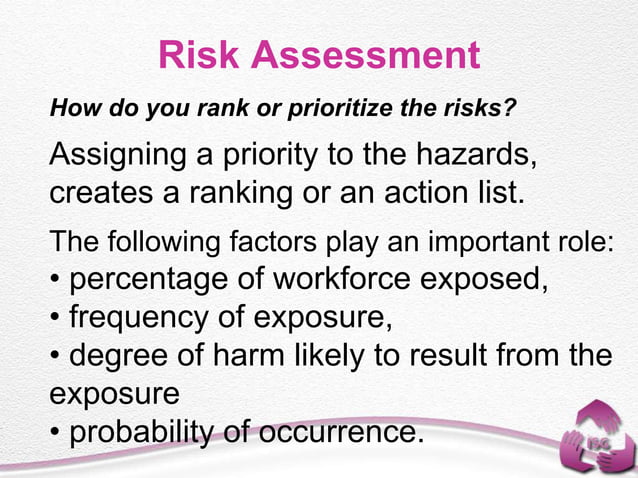 Risk Assessment

How do you rank or prioritize the risks?

Assigning a priority to the hazards, creates a ranking or an action list.

The following factors play an important role:
• percentage of workforce exposed,
• frequency of exposure,
• degree of harm likely to result from the exposure
• probability of occurrence.

ISC